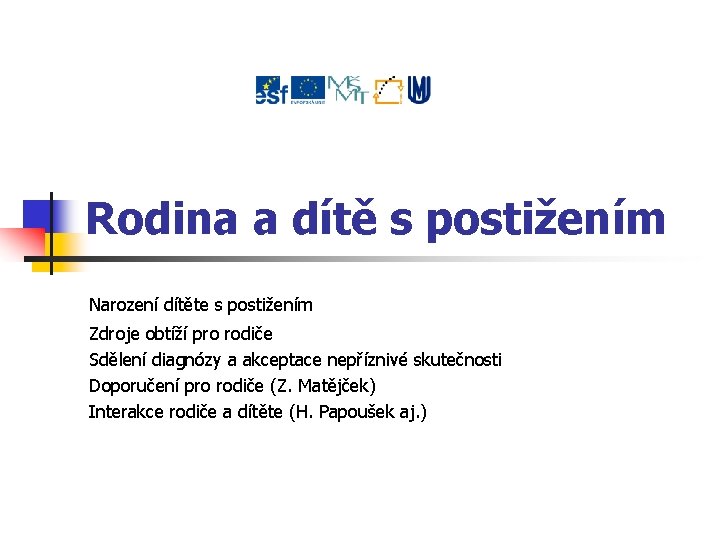 esf

MŠMT

Rodina a dítě s postižením

Narození dítěte s postižením
Zdroje obtíží pro rodiče
Sdělení diagnózy a akceptace nepříznivé skutečnosti
Doporučení pro rodiče (Z. Matějček)
Interakce rodiče a dítěte (H. Papoušek aj.)